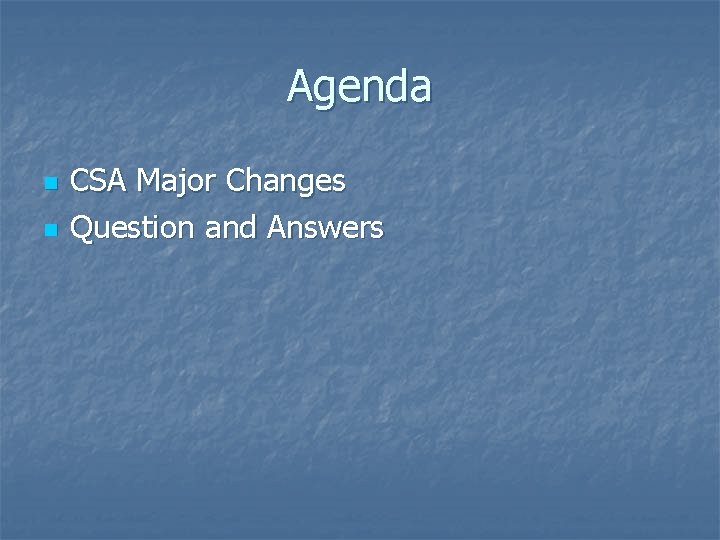 Agenda

- CSA Major Changes
- Question and Answers